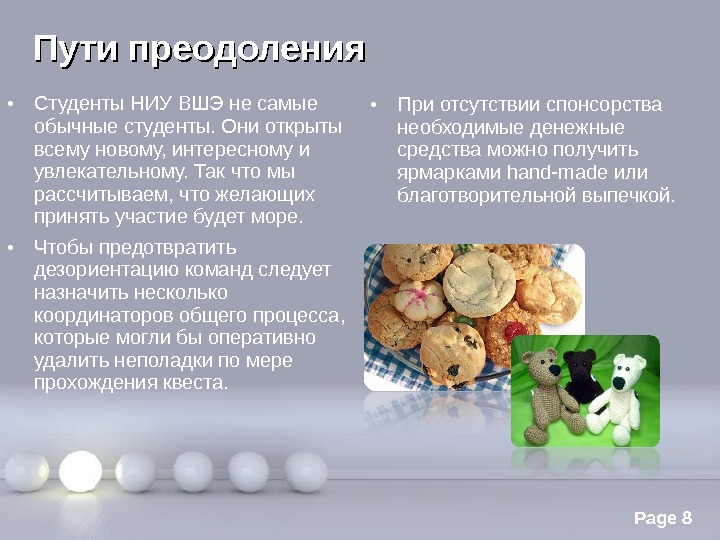 Пути преодоления

• Студенты НИУ ВШЭ не самые обычные студенты. Они открыты всему новому, интересному и увлекательному. Так что мы рассчитываем, что желающих принять участие будет море.

• Чтобы предотвратить дезориентацию команд следует назначить несколько координаторов общего процесса, которые могли бы оперативно удалить неполадки по мере прохождения квеста.

• При отсутствии спонсорства необходимые денежные средства можно получить ярмарками hand-made или благотворительной выпечкой.

Page 8